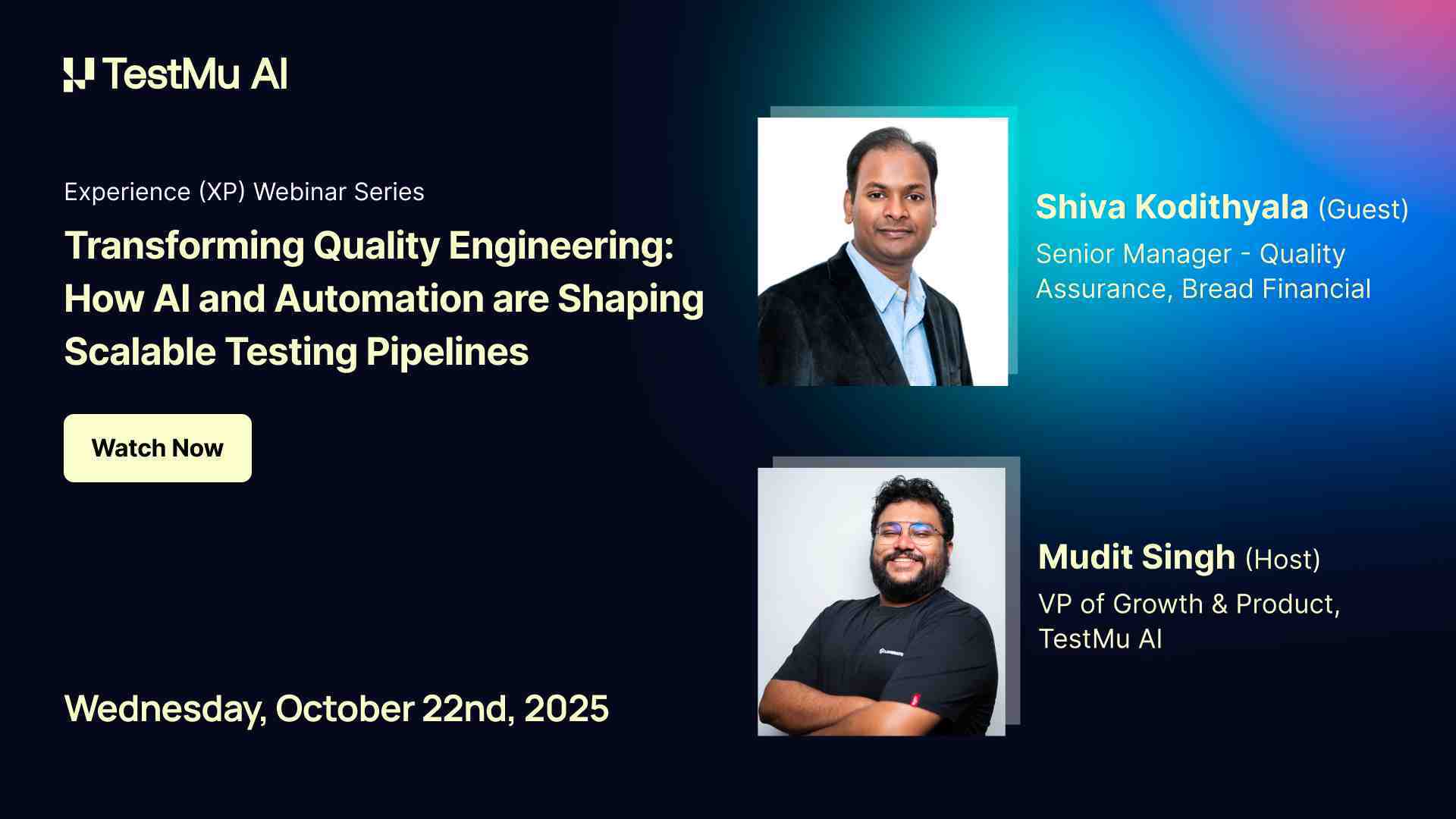 TestMu AI

Experience (XP) Webinar Series

Transforming Quality Engineering: How AI and Automation are Shaping Scalable Testing Pipelines

Watch Now

Wednesday, October 22nd, 2025

Shiva Kodithyala (Guest)
Senior Manager - Quality Assurance, Bread Financial

Mudit Singh (Host)
VP of Growth & Product, TestMu AI